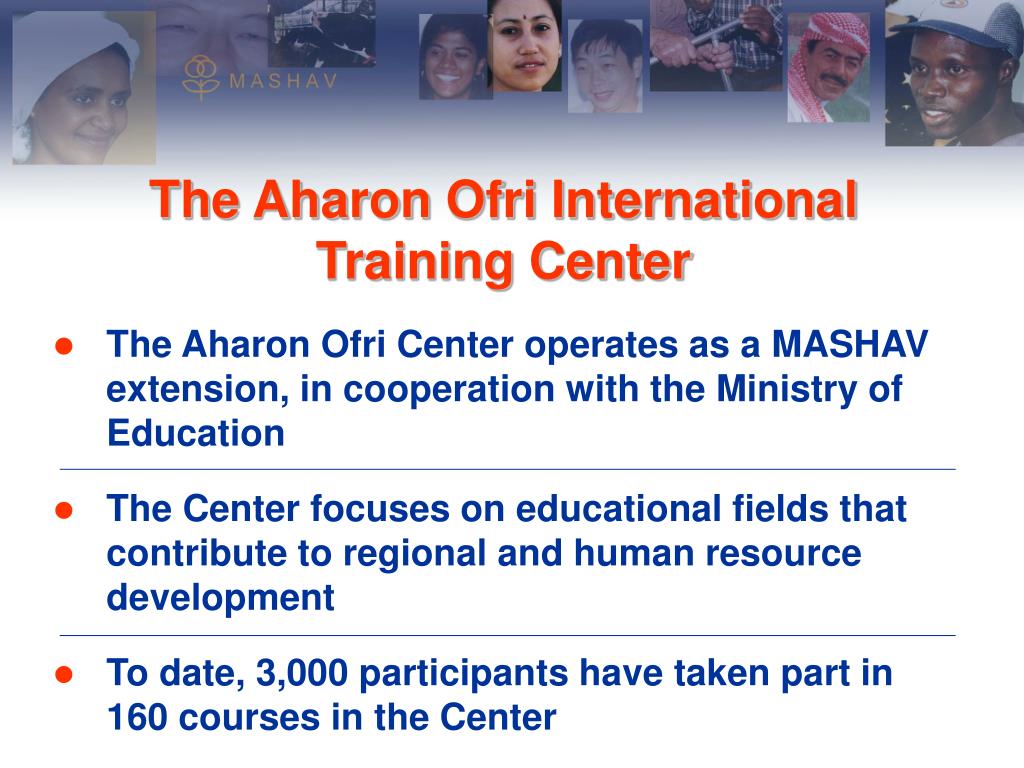 MASHAV

The Aharon Ofri International Training Center

● The Aharon Ofri Center operates as a MASHAV extension, in cooperation with the Ministry of Education

● The Center focuses on educational fields that contribute to regional and human resource development

● To date, 3,000 participants have taken part in 160 courses in the Center